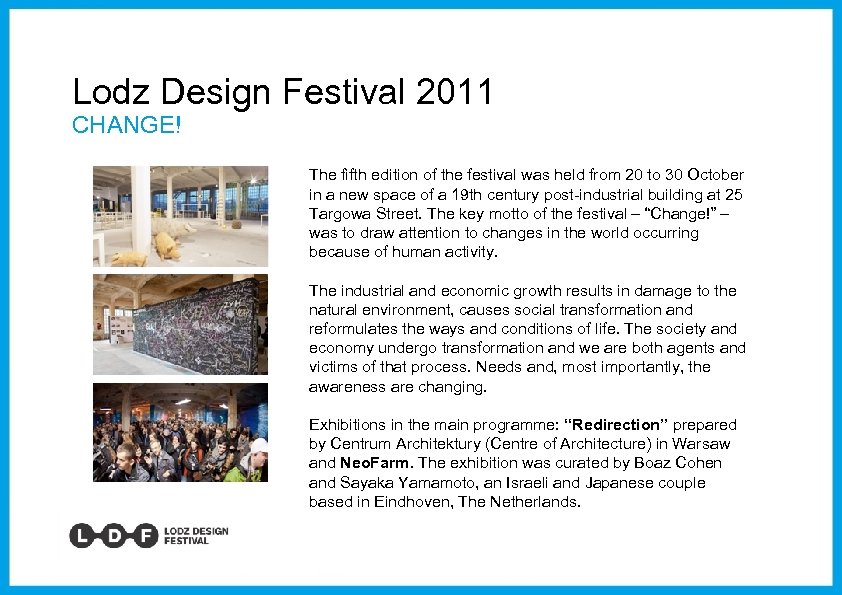 Lodz Design Festival 2011
CHANGE!

The fifth edition of the festival was held from 20 to 30 October in a new space of a 19th century post-industrial building at 25 Targowa Street. The key motto of the festival – "Change!" – was to draw attention to changes in the world occurring because of human activity.

The industrial and economic growth results in damage to the natural environment, causes social transformation and reformulates the ways and conditions of life. The society and economy undergo transformation and we are both agents and victims of that process. Needs and, most importantly, the awareness are changing.

Exhibitions in the main programme: "Redirection" prepared by Centrum Architektury (Centre of Architecture) in Warsaw and NeoFarm. The exhibition was curated by Boaz Cohen and Sayaka Yamamoto, an Israeli and Japanese couple based in Eindhoven, The Netherlands.

L D F LODZ DESIGN FESTIVAL